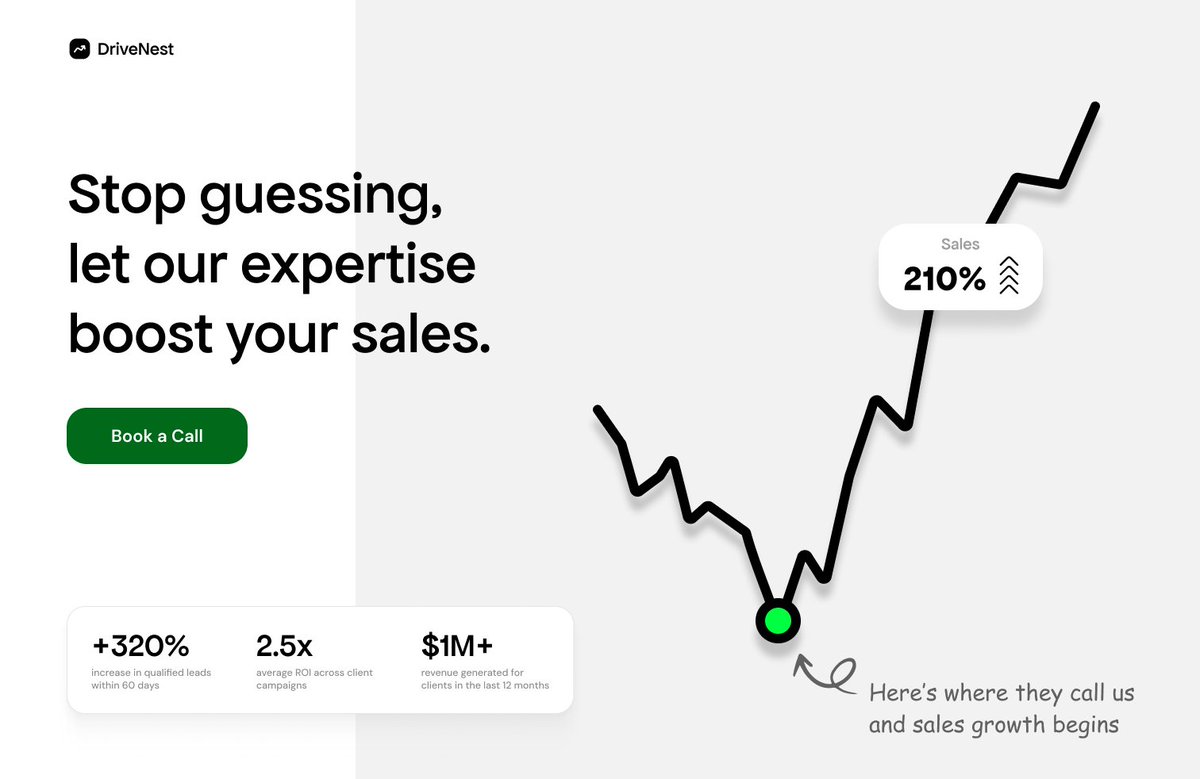 DriveNest

Stop guessing, let our expertise boost your sales.

Book a Call

Sales
210%

+320%
increase in qualified leads within 60 days

2.5x
average ROI across client campaigns

$1M+
revenue generated for clients in the last 12 months

Here's where they call us and sales growth begins